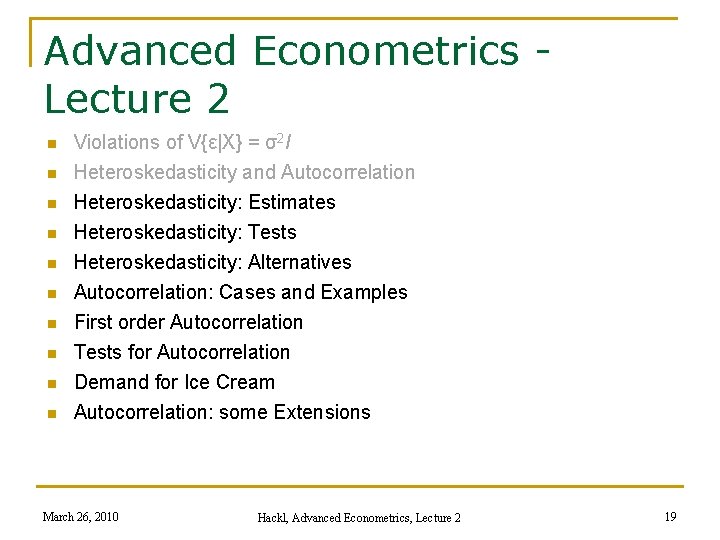 Advanced Econometrics - Lecture 2

- Violations of $V\{\varepsilon|X\} = \sigma^2 I$
- Heteroskedasticity and Autocorrelation
- Heteroskedasticity: Estimates
- Heteroskedasticity: Tests
- Heteroskedasticity: Alternatives
- Autocorrelation: Cases and Examples
- First order Autocorrelation
- Tests for Autocorrelation
- Demand for Ice Cream
- Autocorrelation: some Extensions

March 26, 2010

Hackl, Advanced Econometrics, Lecture 2

19